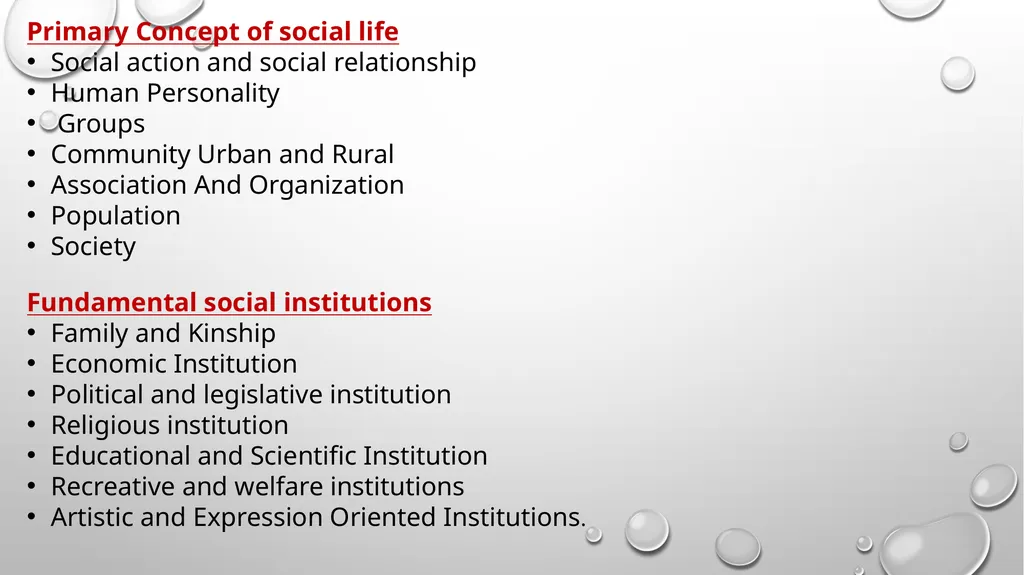 Primary Concept of social life
• Social action and social relationship
• Human Personality
• Groups
• Community Urban and Rural
• Association And Organization
• Population
• Society

Fundamental social institutions
• Family and Kinship
• Economic Institution
• Political and legislative institution
• Religious institution
• Educational and Scientific Institution
• Recreative and welfare institutions
• Artistic and Expression Oriented Institutions.